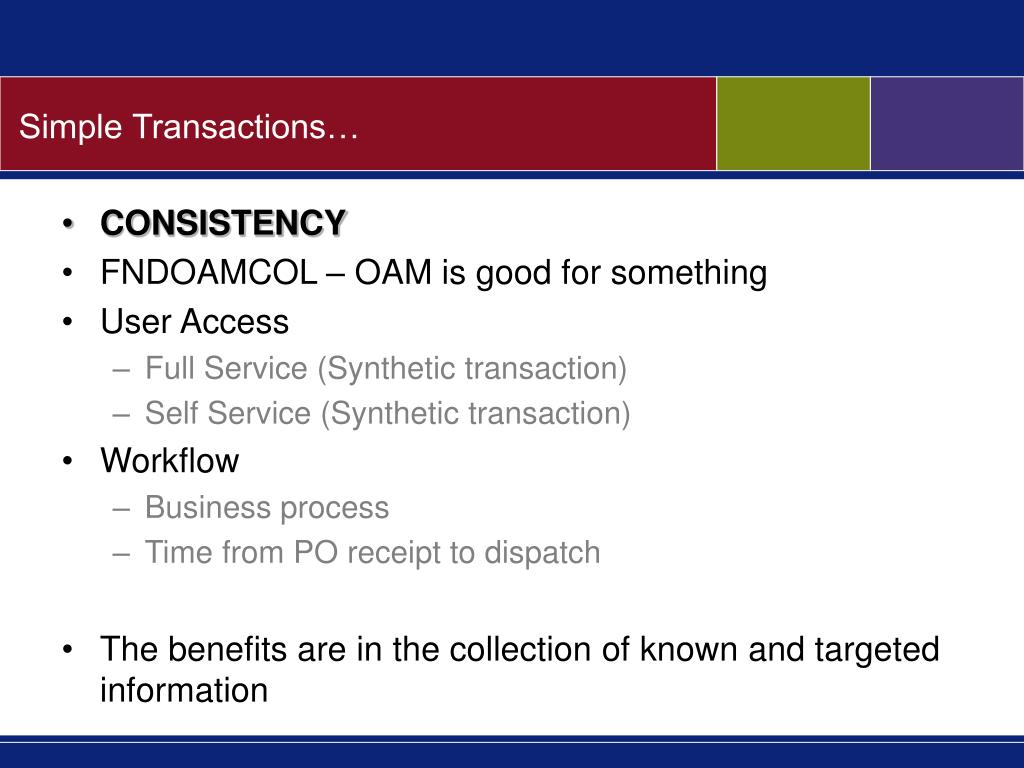 Simple Transactions…

• CONSISTENCY
• FNDOAMCOL – OAM is good for something
• User Access
– Full Service (Synthetic transaction)
– Self Service (Synthetic transaction)
• Workflow
– Business process
– Time from PO receipt to dispatch

• The benefits are in the collection of known and targeted information